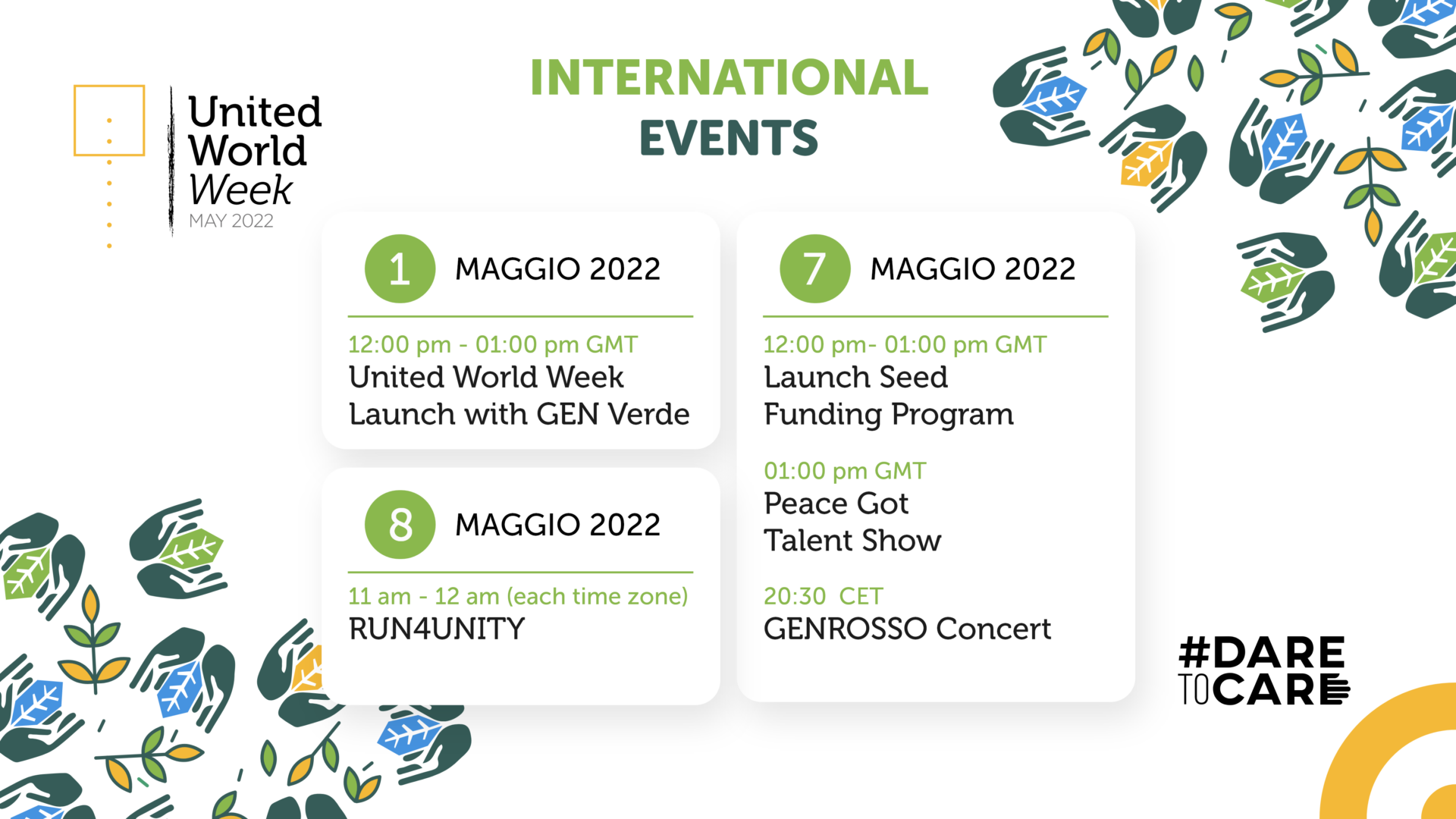 United World Week
MAY 2022

INTERNATIONAL EVENTS

1 MAGGIO 2022

12:00 pm - 01:00 pm GMT
United World Week Launch with GEN Verde

8 MAGGIO 2022

11 am - 12 am (each time zone)
RUN4UNITY

7 MAGGIO 2022

12:00 pm- 01:00 pm GMT
Launch Seed Funding Program

01:00 pm GMT
Peace Got Talent Show

20:30 CET
GENROSSO Concert

#DARE TOCARE